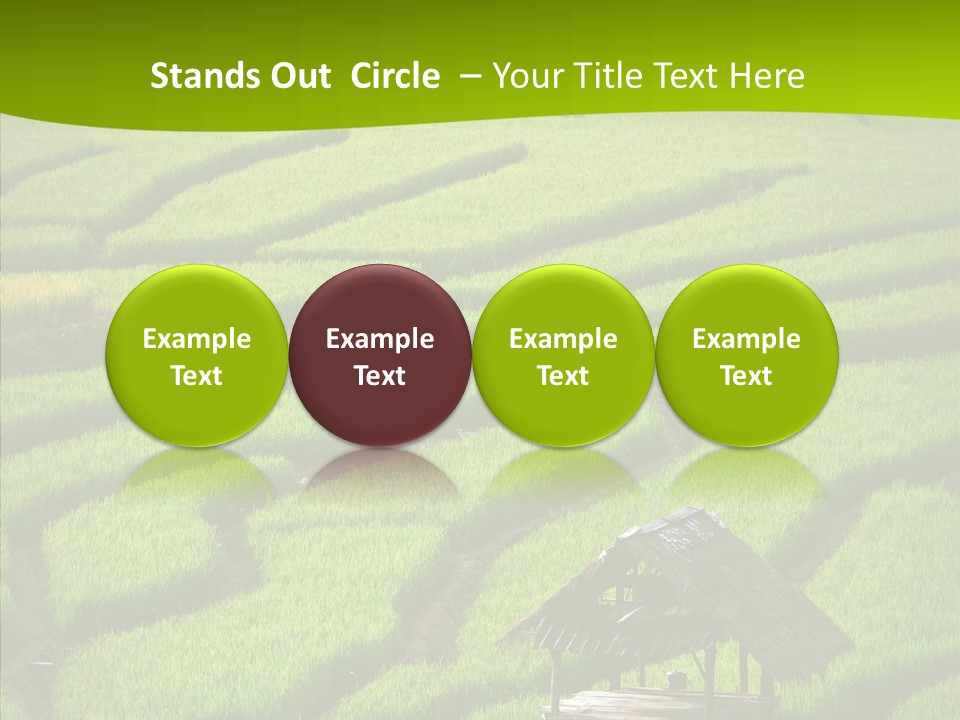 Stands Out  Circle  – Your Title Text Here

Example Text

Example Text

Example Text

Example Text